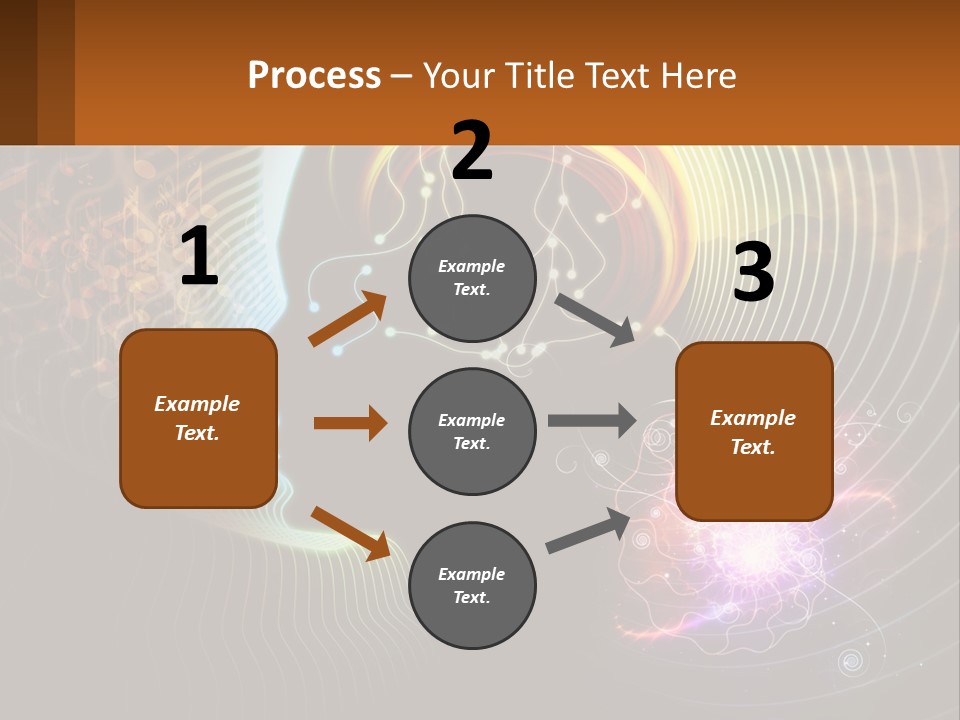 Process – Your Title Text Here

1

Example Text.

2

Example Text.

Example Text.

Example Text.

3

Example Text.